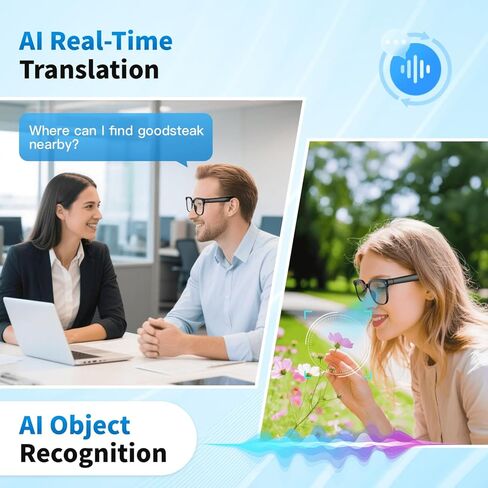 AI Real-Time Translation

Where can I find goodsteak nearby?

AI Object Recognition